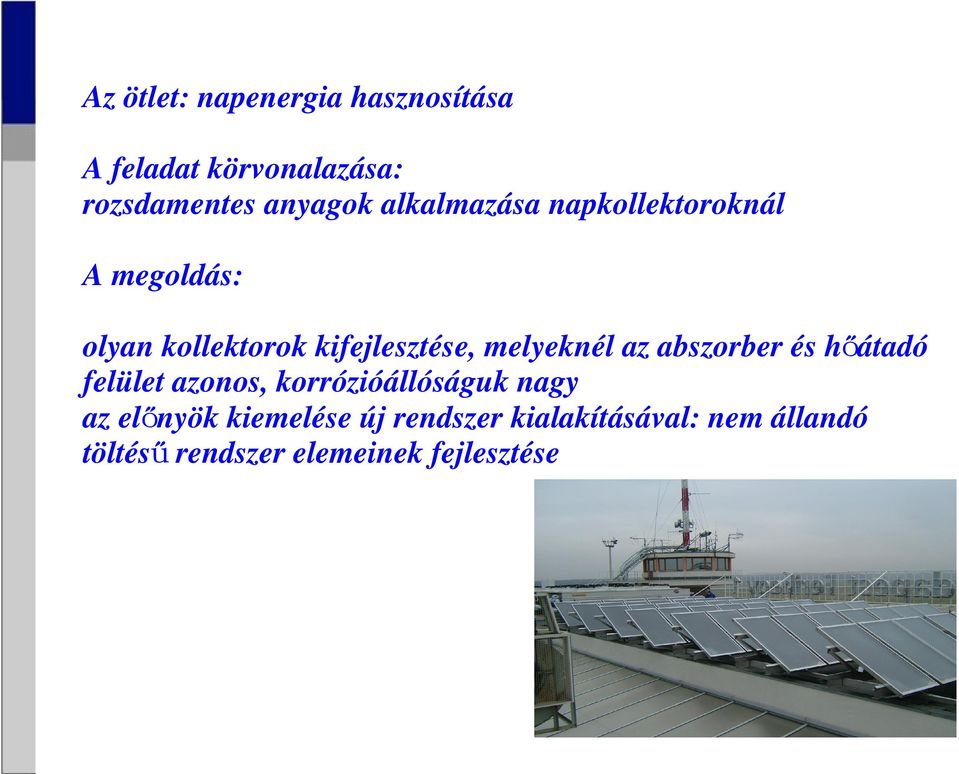 Az ötlet: napenergia hasznosítása

A feladat körvonalazása:
rozsdamentes anyagok alkalmazása napkollektoroknál

A megoldás:

olyan kollektorok kifejlesztése, melyeknél az abszorber és hőátadó felület azonos, korrózióállóságuk nagy
az előnyök kiemelése új rendszer kialakításával: nem állandó töltésű rendszer elemeinek fejlesztése